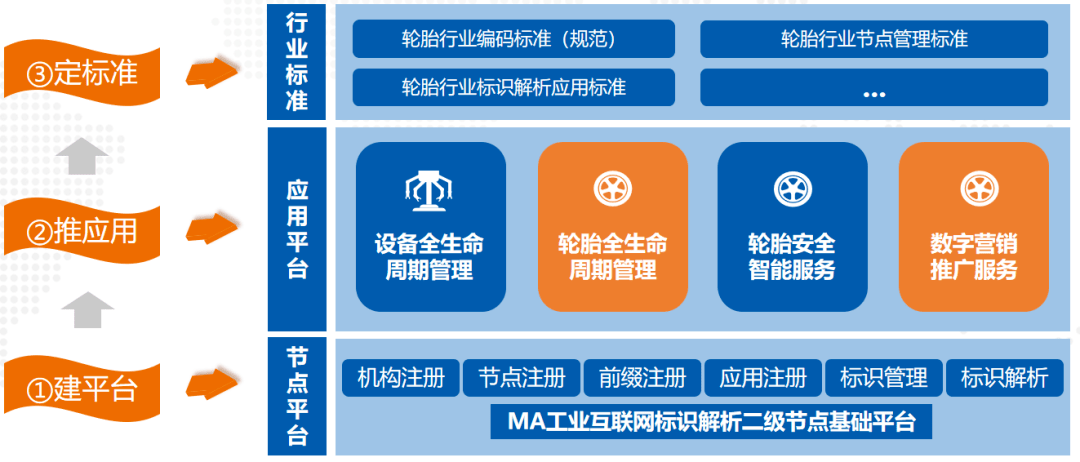 ③定标准

②推应用

①建平台

行业标准

轮胎行业编码标准（规范）

轮胎行业节点管理标准

轮胎行业标识解析应用标准

...

应用平台

设备全生命周期管理

轮胎全生命周期管理

轮胎安全智能服务

数字营销推广服务

节点平台

机构注册

节点注册

前缀注册

应用注册

标识管理

标识解析

MA工业互联网标识解析二级节点基础平台